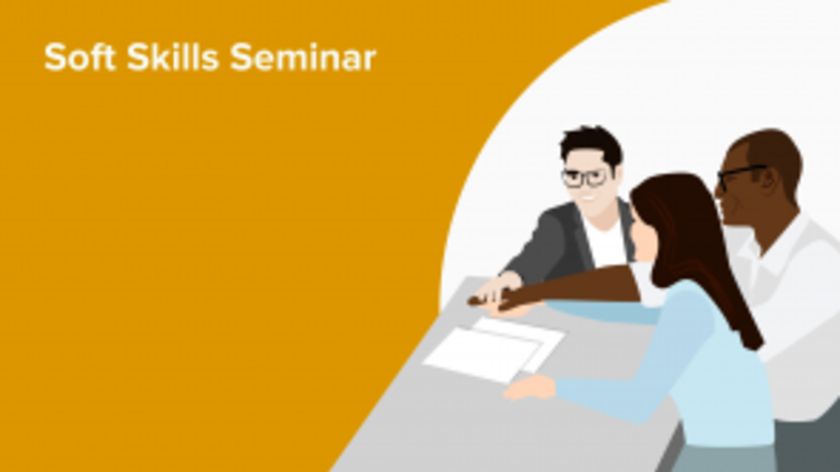 Soft Skills Seminar